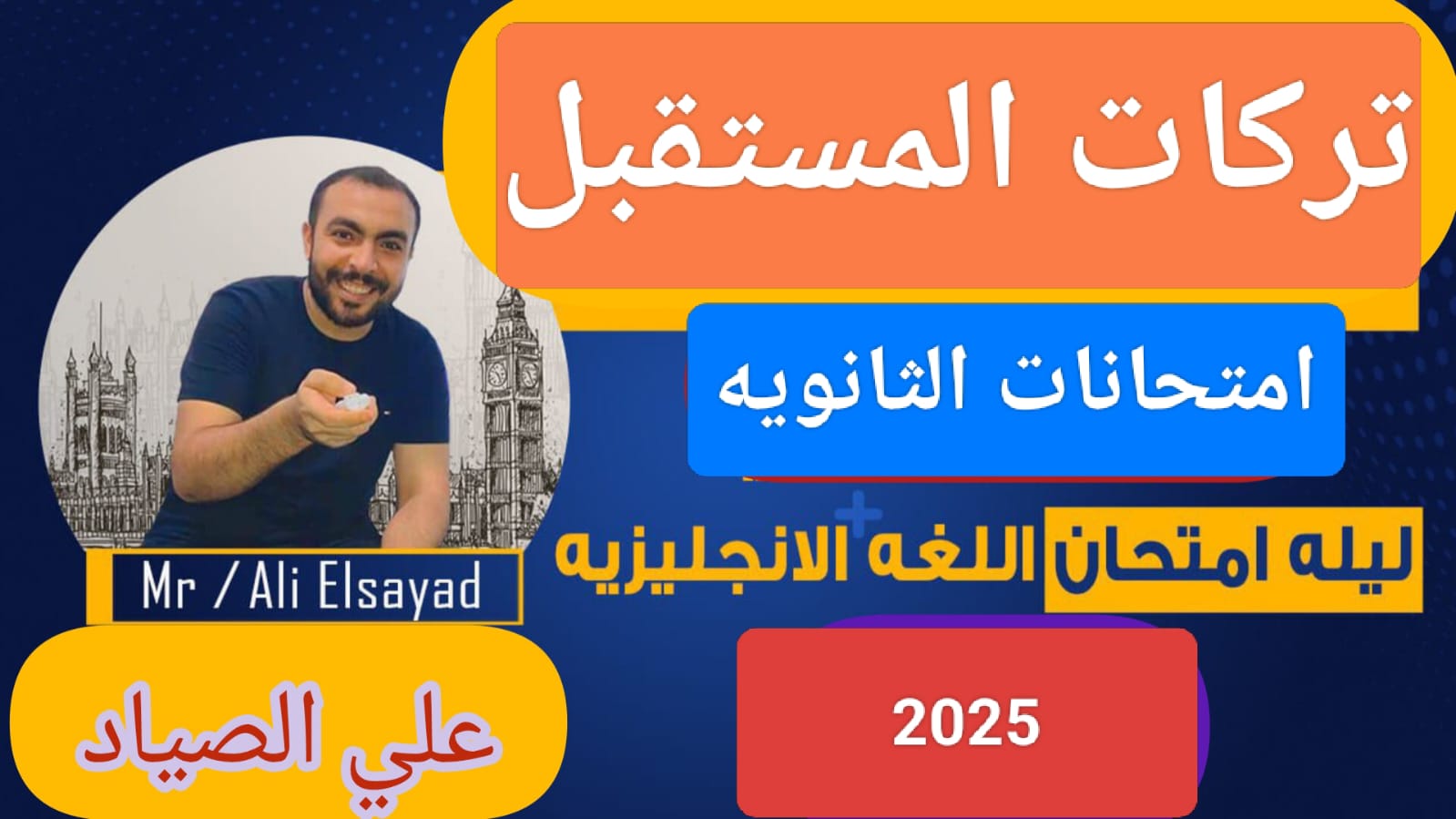 تركات المستقبل

امتحانات الثانويه

ليله امتحان اللغه الانجليزيه

2025

Mr / Ali Elsayad

علي الصياد